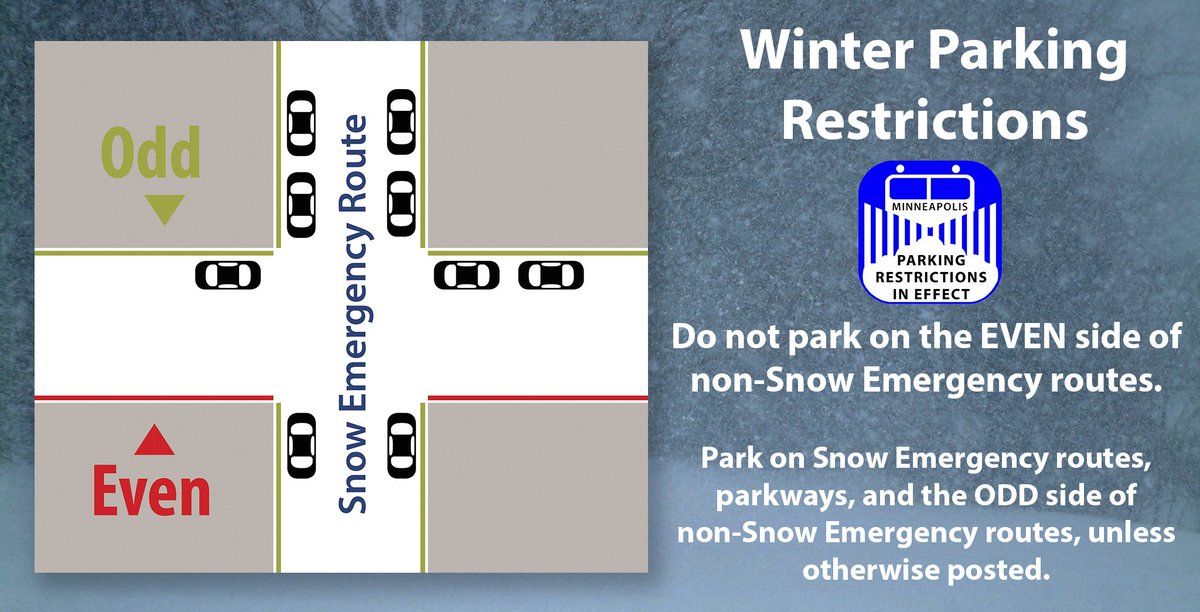 Odd

Snow Emergency Route

Even

Winter Parking Restrictions

MINNEAPOLIS
PARKING RESTRICTIONS IN EFFECT

Do not park on the EVEN side of non-Snow Emergency routes.

Park on Snow Emergency routes, parkways, and the ODD side of non-Snow Emergency routes, unless otherwise posted.